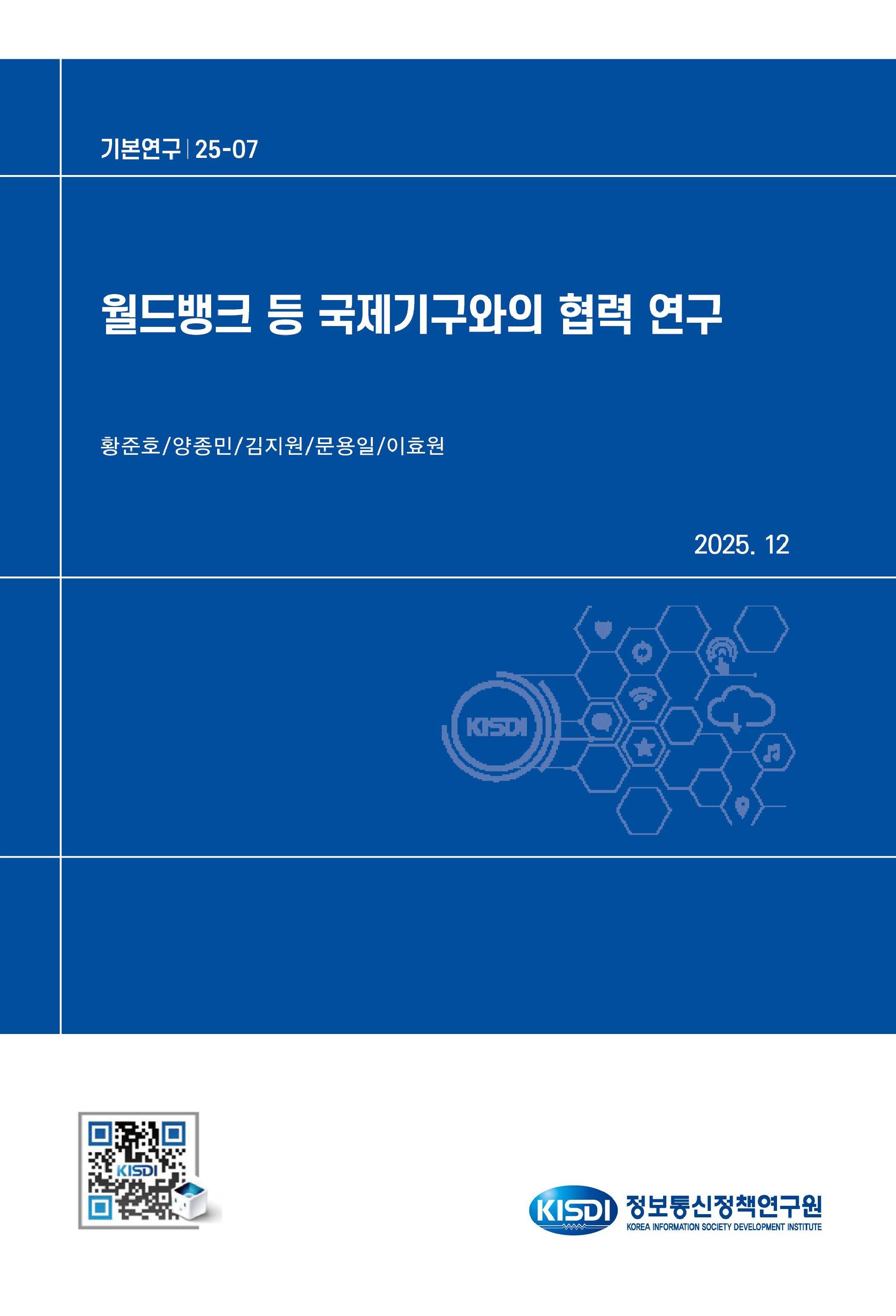 기본연구 | 25-07

월드뱅크 등 국제기구와의 협력 연구

황준호/양종민/김지원/문용일/이효원

2025. 12

KISDI

KISDI

KISDI 정보통신정책연구원
KOREA INFORMATION SOCIETY DEVELOPMENT INSTITUTE